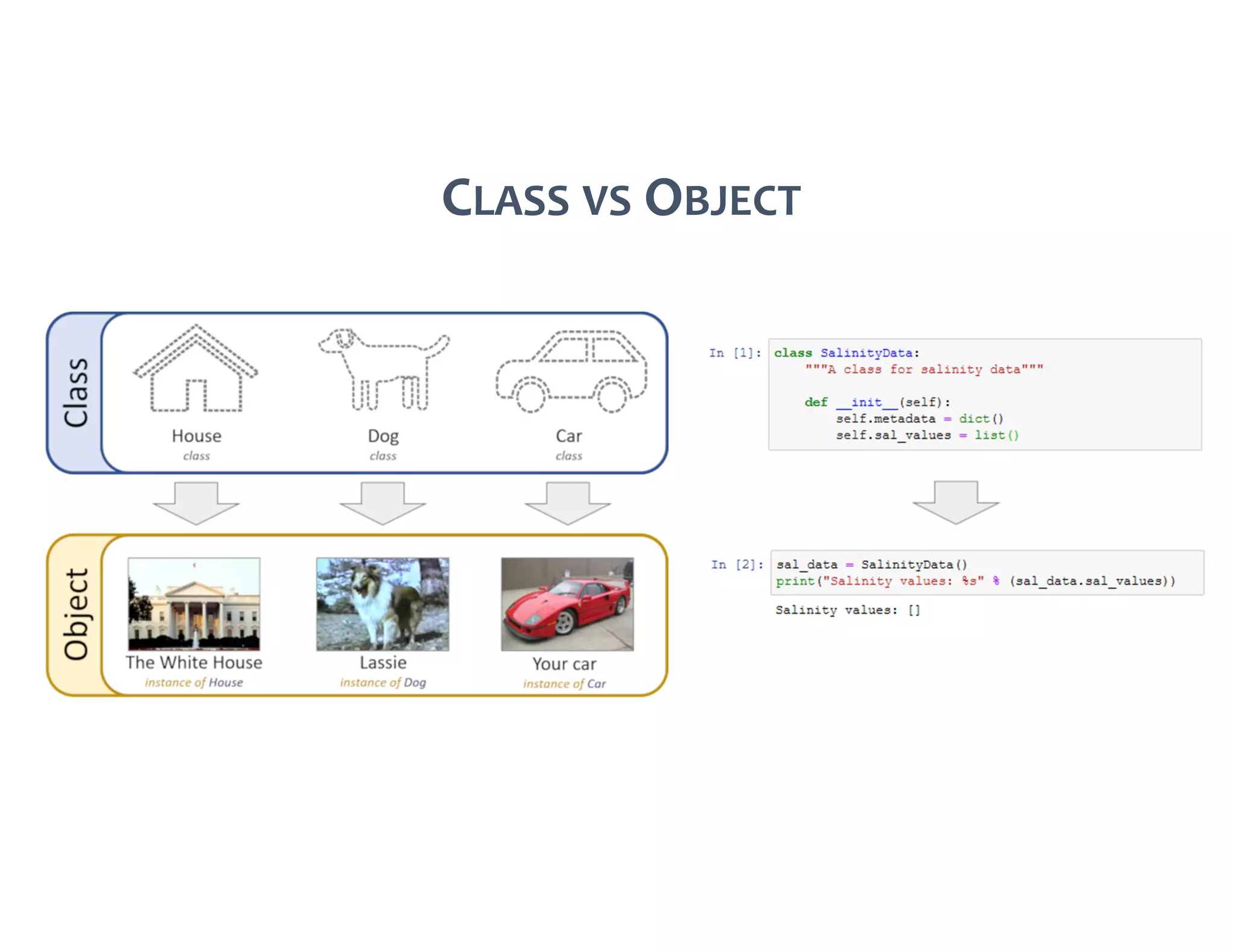 CLASS VS OBJECT

Class

House
class

Dog
class

Car
class

Object

The White House
instance of House

Lassie
instance of Dog

Your car
instance of Car

In [1]: class SalinityData:
    """A class for salinity data"""

    def __init__(self):
        self.metadata = dict()
        self.sal_values = list()

In [2]: sal_data = SalinityData()
print("Salinity values: %s" % (sal_data.sal_values))

Salinity values: []